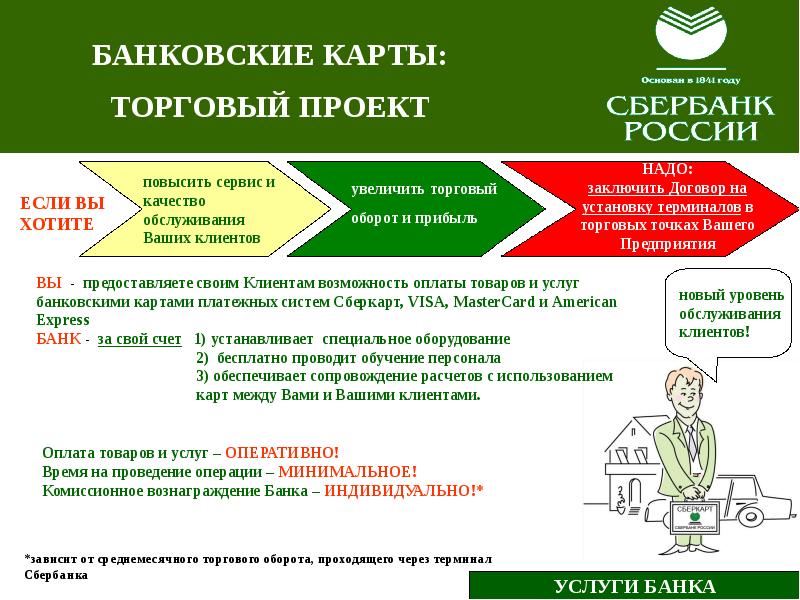 БАНКОВСКИЕ КАРТЫ:

ТОРГОВЫЙ ПРОЕКТ

Основан в 1841 году

СБЕРБАНК РОССИИ

ЕСЛИ ВЫ ХОТИТЕ

повысить сервис и качество обслуживания Ваших клиентов

увеличить торговый оборот и прибыль

НАДО: заключить Договор на установку терминалов в торговых точках Вашего Предприятия

ВЫ - предоставляете своим Клиентам возможность оплаты товаров и услуг банковскими картами платежных систем Сберкарт, VISA, MasterCard и American Express

БАНК - за свой счет 1) устанавливает специальное оборудование
2) бесплатно проводит обучение персонала
3) обеспечивает сопровождение расчетов с использованием карт между Вами и Вашими клиентами.

новый уровень обслуживания клиентов!

Оплата товаров и услуг – ОПЕРАТИВНО!
Время на проведение операции – МИНИМАЛЬНОЕ!
Комиссионное вознаграждение Банка – ИНДИВИДУАЛЬНО!*

СБЕРКАРТ
СБЕРБАНК РОССИИ

*зависит от среднемесячного торгового оборота, проходящего через терминал Сбербанка

УСЛУГИ БАНКА